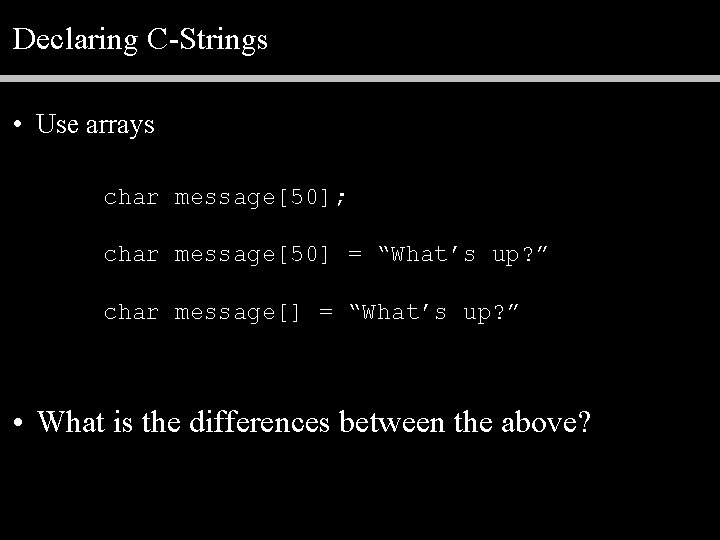 Declaring C-Strings

• Use arrays

char message[50];

char message[50] = “What’s up?”

char message[] = “What’s up?”

• What is the differences between the above?